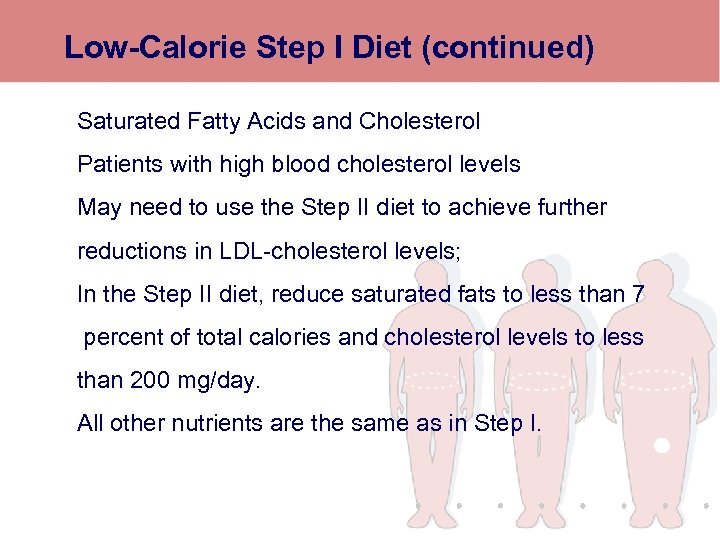 Low-Calorie Step I Diet (continued)

Saturated Fatty Acids and Cholesterol

Patients with high blood cholesterol levels

May need to use the Step II diet to achieve further reductions in LDL-cholesterol levels;

In the Step II diet, reduce saturated fats to less than 7 percent of total calories and cholesterol levels to less than 200 mg/day.

All other nutrients are the same as in Step I.